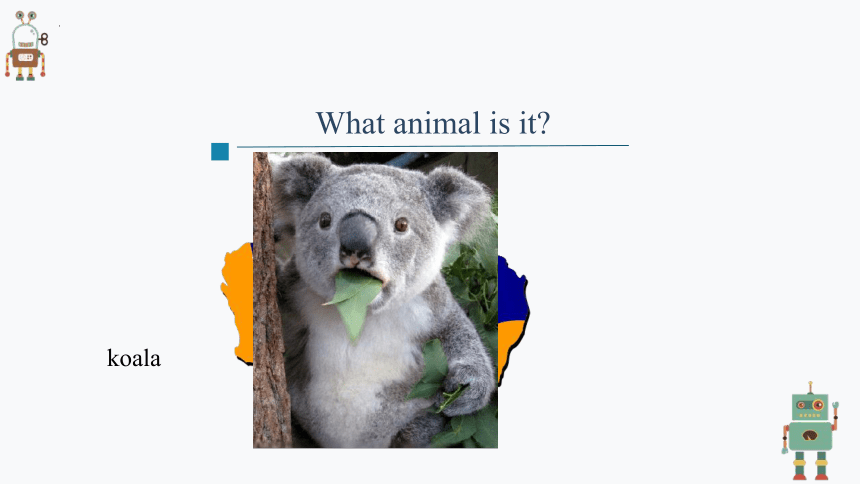 What animal is it?

koala